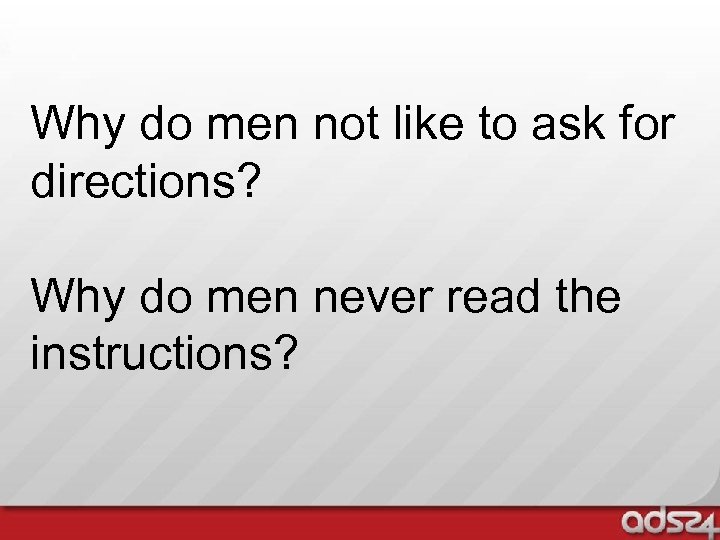 Why do men not like to ask for directions?

Why do men never read the instructions?

ads24